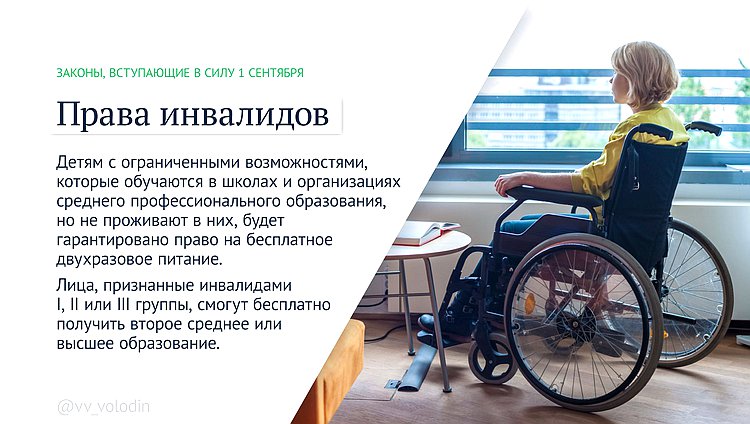 ЗАКОНЫ, ВСТУПАЮЩИЕ В СИЛУ 1 СЕНТЯБРЯ

Права инвалидов

Детям с ограниченными возможностями, которые обучаются в школах и организациях среднего профессионального образования, но не проживают в них, будет гарантировано право на бесплатное двухразовое питание.

Лица, признанные инвалидами I, II или III группы, смогут бесплатно получить второе среднее или высшее образование.

@vv_volodin